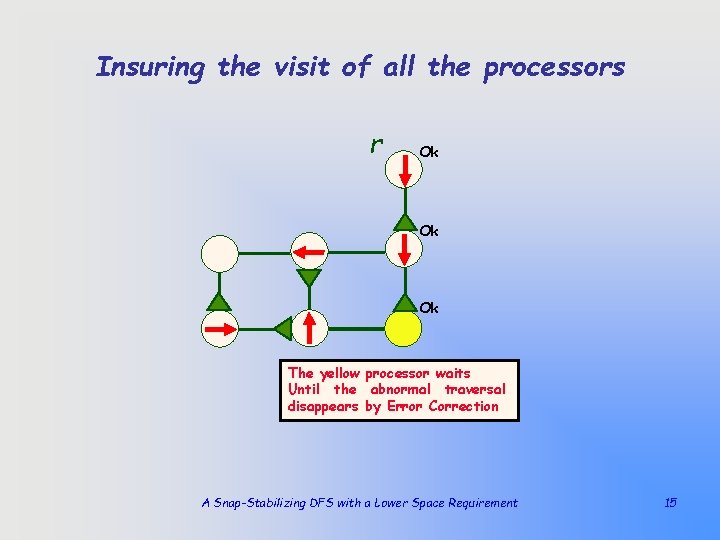 Insuring the visit of all the processors

r

Ok

Ok

Ok

The yellow processor waits Until the abnormal traversal disappears by Error Correction

A Snap-Stabilizing DFS with a Lower Space Requirement

15